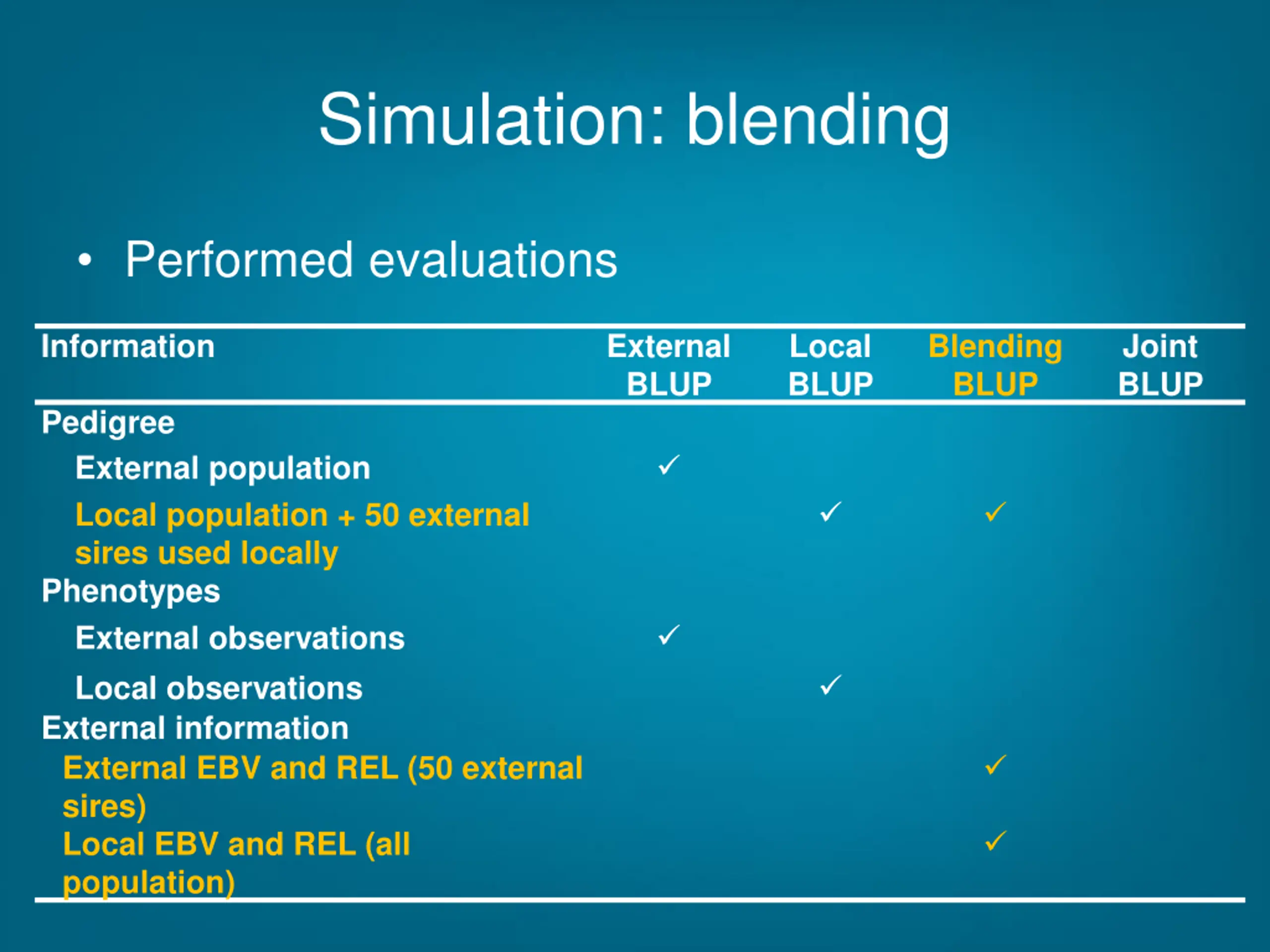 Simulation: blending

• Performed evaluations

| Information | External BLUP | Local BLUP | Blending BLUP | Joint BLUP |
|---|---|---|---|---|
| Pedigree | | | | |
| External population | ✓ | | | |
| Local population + 50 external sires used locally | | ✓ | ✓ | |
| Phenotypes | | | | |
| External observations | ✓ | | | |
| Local observations | | ✓ | | |
| External information | | | | |
| External EBV and REL (50 external sires) | | | ✓ | |
| Local EBV and REL (all population) | | | ✓ | |